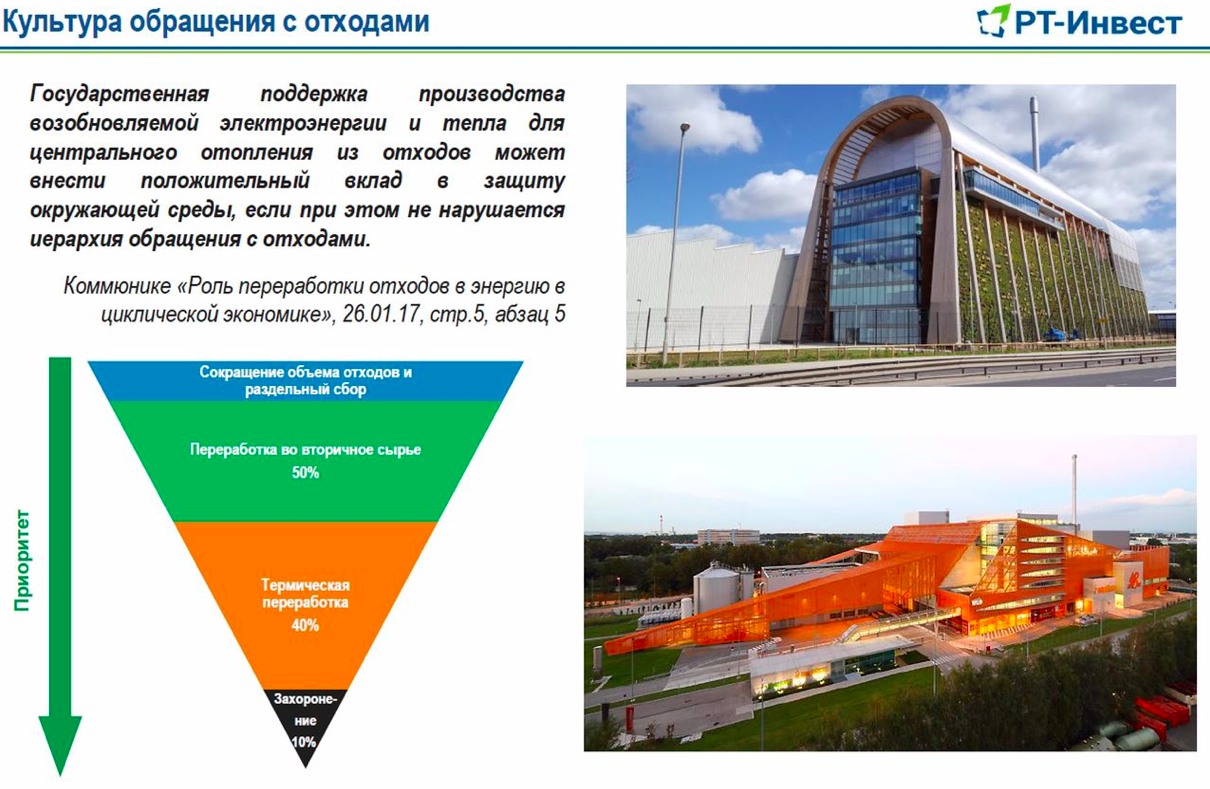 Культура обращения с отходами

РТ-Инвест

Государственная поддержка производства возобновляемой электроэнергии и тепла для центрального отопления из отходов может внести положительный вклад в защиту окружающей среды, если при этом не нарушается иерархия обращения с отходами.

Коммюнике «Роль переработки отходов в энергию в циклической экономике», 26.01.17, стр.5, абзац 5

Приоритет

Сокращение объема отходов и раздельный сбор

Переработка во вторичное сырье
50%

Термическая переработка
40%

Захоронение
10%